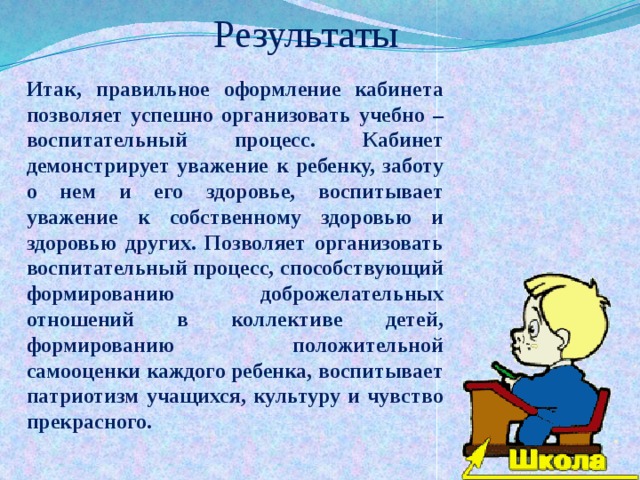 Результаты

Итак, правильное оформление кабинета позволяет успешно организовать учебно – воспитательный процесс. Кабинет демонстрирует уважение к ребенку, заботу о нем и его здоровье, воспитывает уважение к собственному здоровью и здоровью других. Позволяет организовать воспитательный процесс, способствующий формированию доброжелательных отношений в коллективе детей, формированию положительной самооценки каждого ребенка, воспитывает патриотизм учащихся, культуру и чувство прекрасного.

Школа